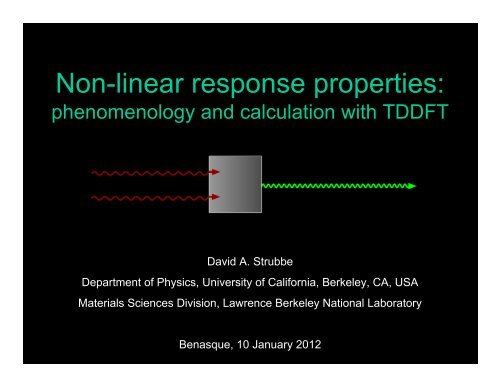 Non-linear response properties:
phenomenology and calculation with TDDFT

David A. Strubbe

Department of Physics, University of California, Berkeley, CA, USA

Materials Sciences Division, Lawrence Berkeley National Laboratory

Benasque, 10 January 2012